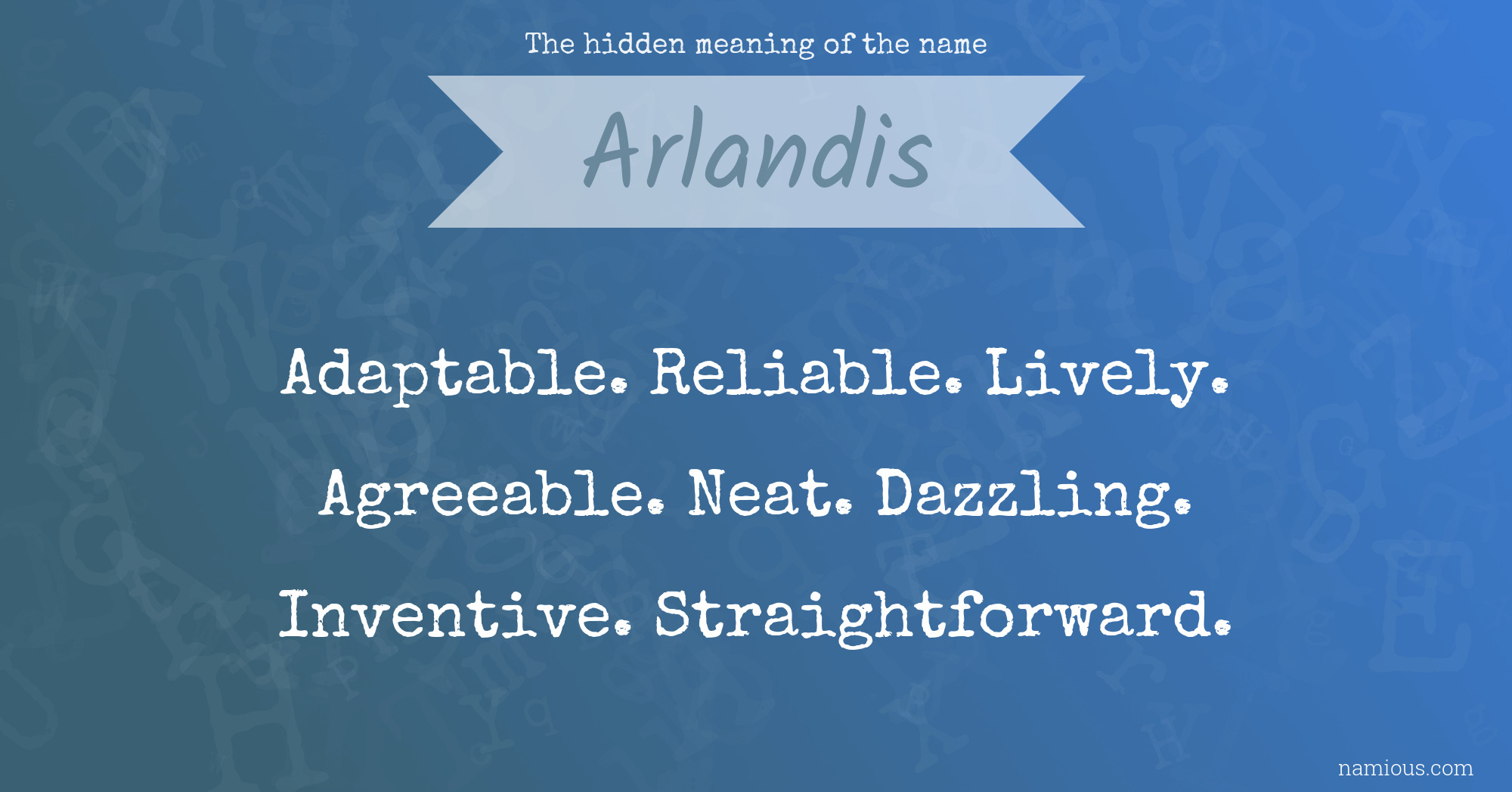 The hidden meaning of the name

Arlandis

Adaptable. Reliable. Lively. Agreeable. Neat. Dazzling. Inventive. Straightforward.

namious.com